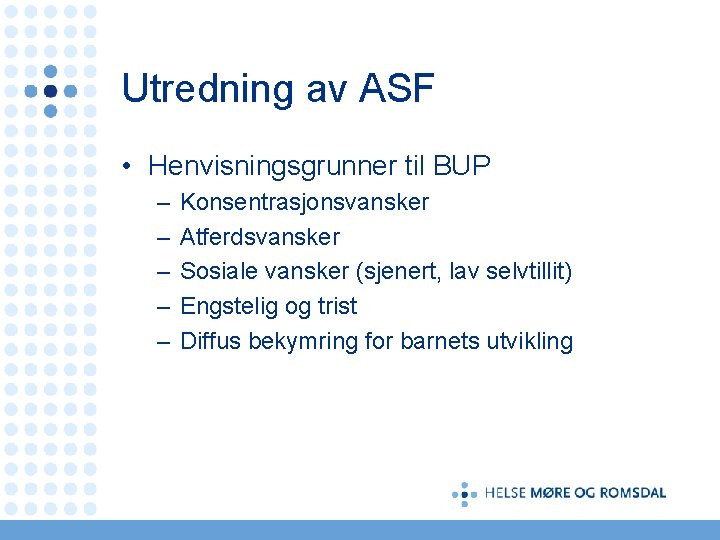 Utredning av ASF

• Henvisningsgrunner til BUP
– Konsentrasjonsvansker
– Atferdsvansker
– Sosiale vansker (sjenert, lav selvtillit)
– Engstelig og trist
– Diffus bekymring for barnets utvikling

HELSE MØRE OG ROMSDAL